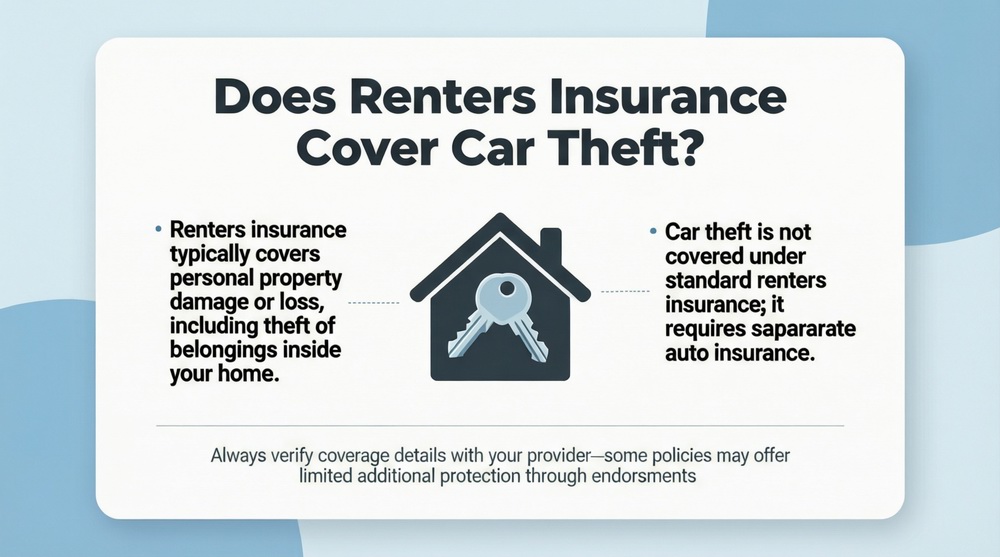 Does Renters Insurance Cover Car Theft?

• Renters insurance typically covers personal property damage or loss, including theft of belongings inside your home.

• Car theft is not covered under standard renters insurance; it requires sapararate auto insurance.

Always verify coverage details with your provider—some policies may offer limited additional protection through endorsments